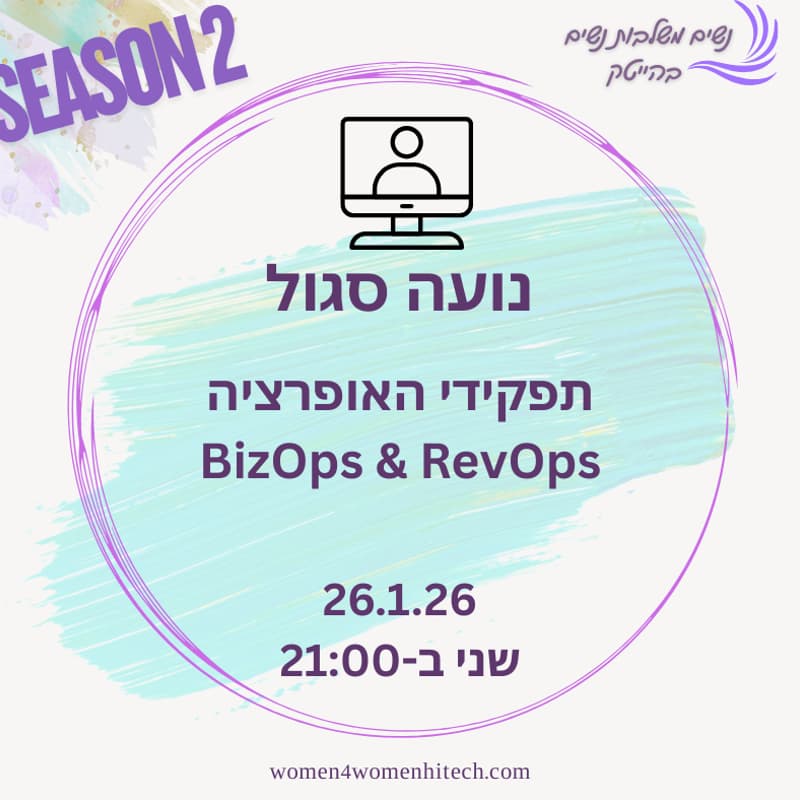 SEASON 2

נשים משלבות נשים בהייטק

נועה סגול

תפקידי האופרציה
BizOps & RevOps

26.1.26
שני ב-21:00

women4womenhitech.com